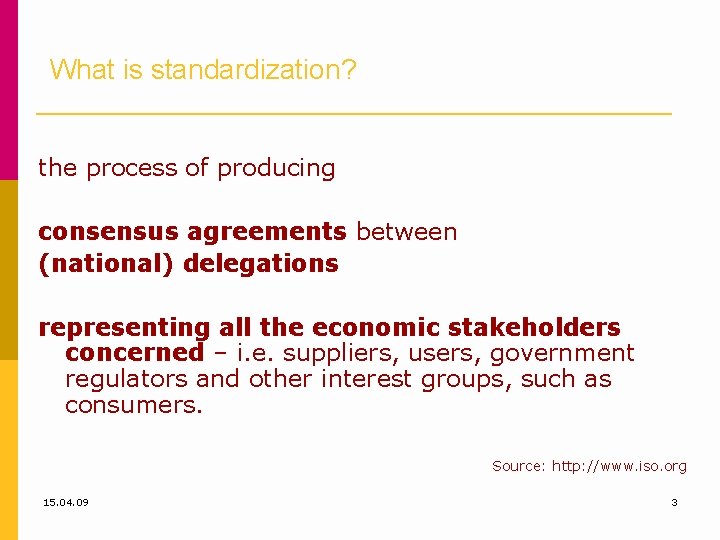 What is standardization?

the process of producing

consensus agreements between (national) delegations

representing all the economic stakeholders concerned – i.e. suppliers, users, government regulators and other interest groups, such as consumers.

Source: http://www.iso.org

15.04.09

3